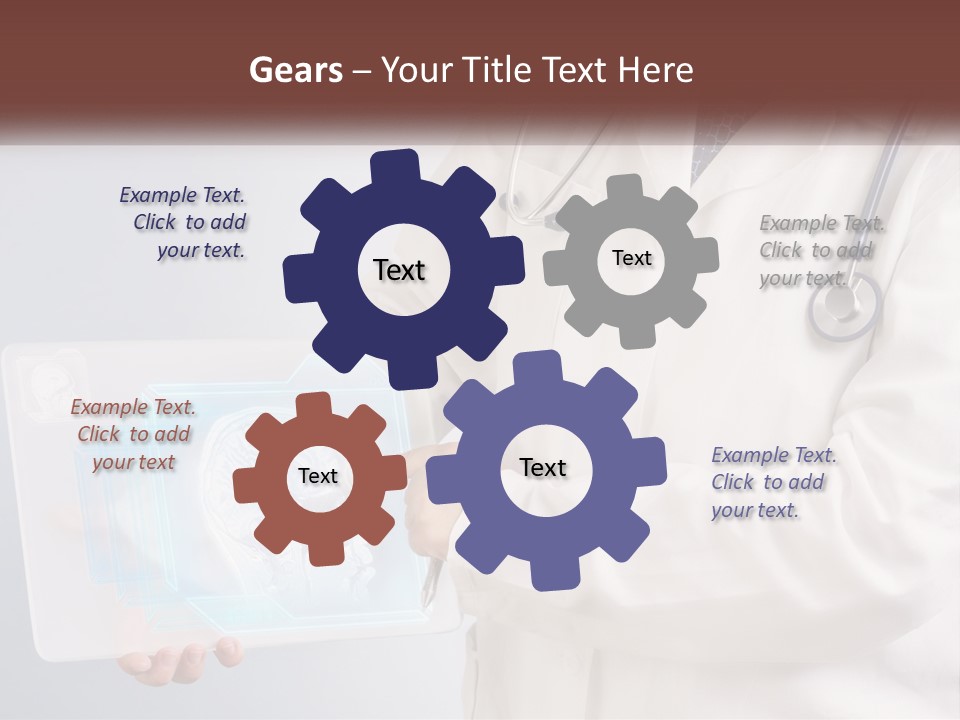 Gears – Your Title Text Here

Example Text. Click to add your text.

Text

Text

Example Text. Click to add your text.

Example Text. Click to add your text

Text

Text

Example Text. Click to add your text.